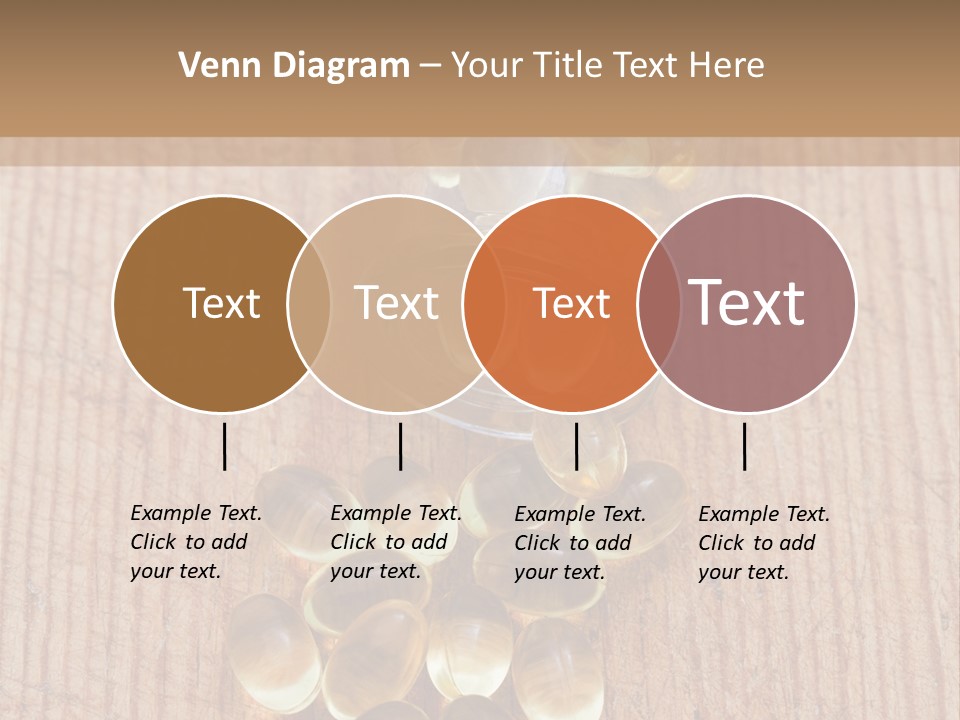 Venn Diagram – Your Title Text Here

Text

Text

Text

Text

Example Text. Click to add your text.

Example Text. Click to add your text.

Example Text. Click to add your text.

Example Text. Click to add your text.